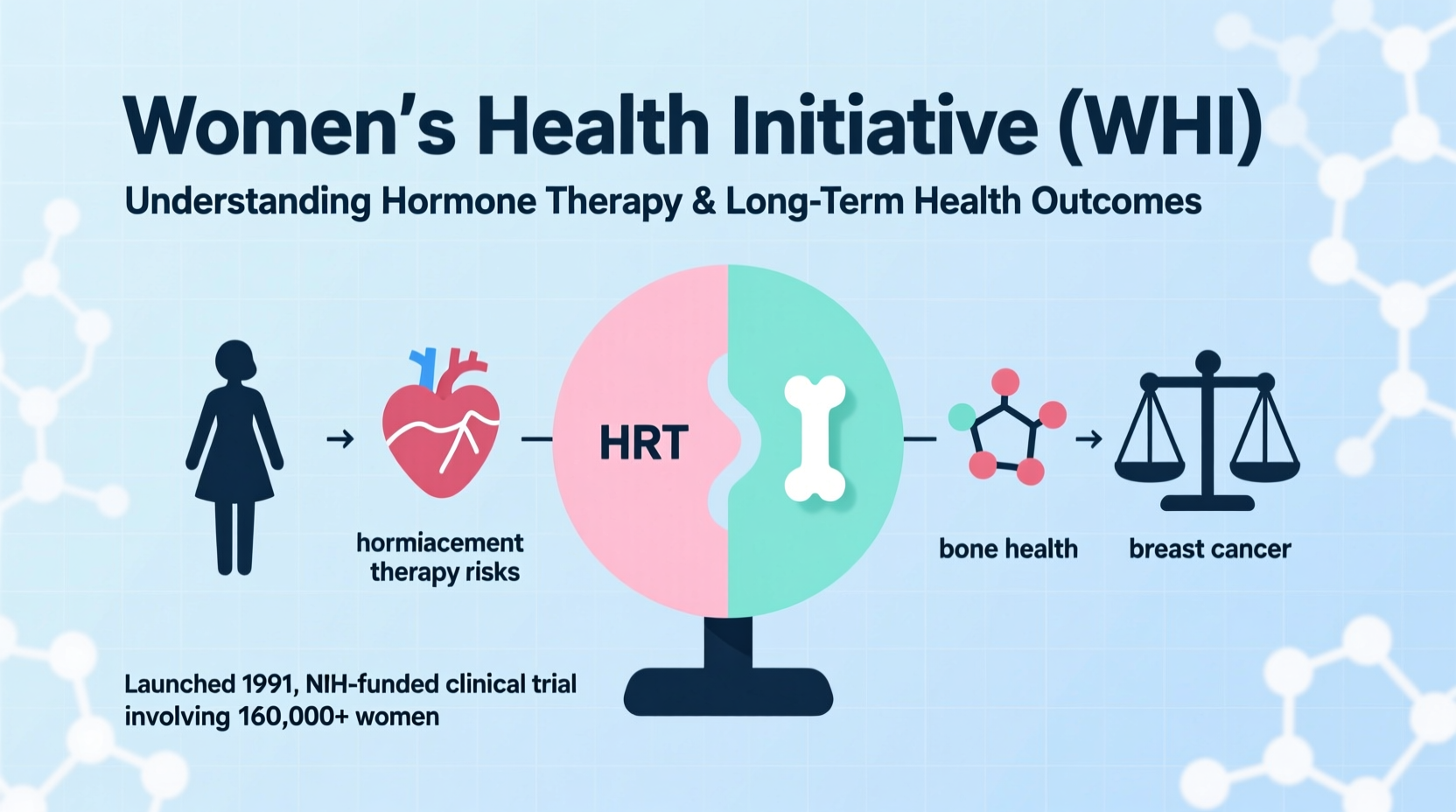 Women's Health Initiative (WHI)

Understanding Hormone Therapy & Long-Term Health Outcomes

hormiacement therapy risks

HRT

bone health

breast cancer

Launched 1991, NIH-funded clinical trial involving 160,000+ women